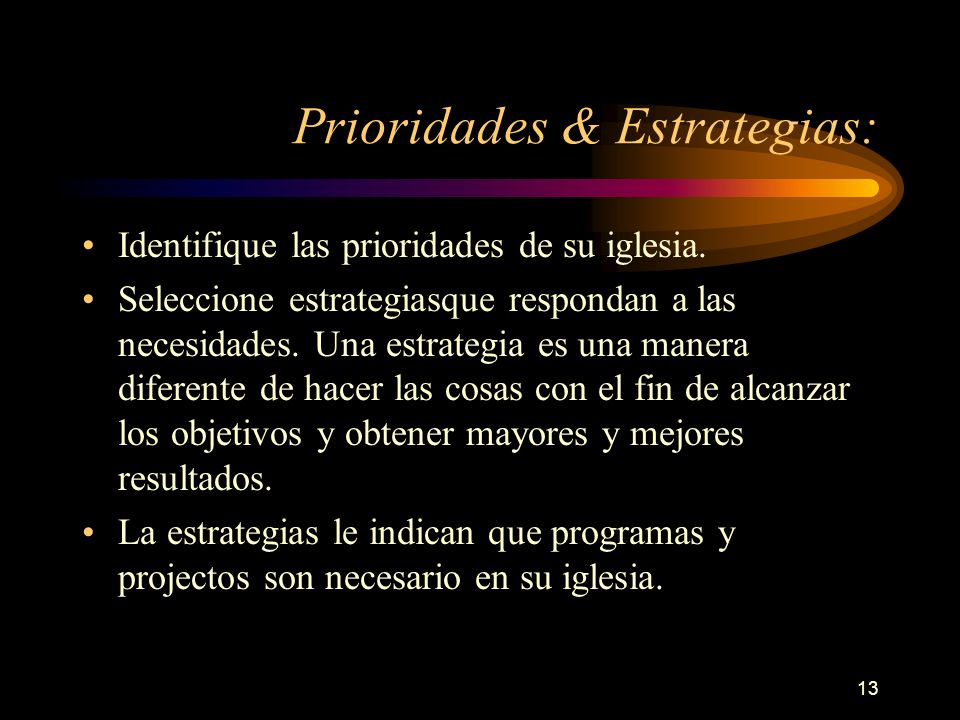 Prioridades & Estrategias:

• Identifique las prioridades de su iglesia.
• Seleccione estrategiasque respondan a las necesidades. Una estrategia es una manera diferente de hacer las cosas con el fin de alcanzar los objetivos y obtener mayores y mejores resultados.
• La estrategias le indican que programas y projectos son necesario en su iglesia.

13